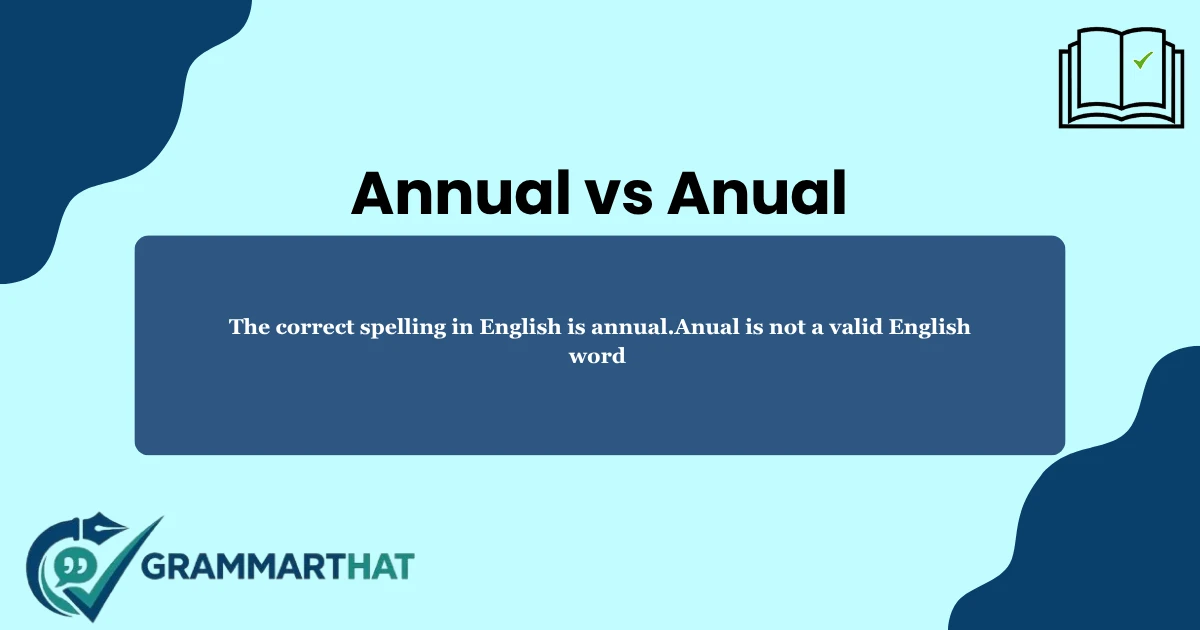 Annual vs Anual

The correct spelling in English is annual.Anual is not a valid English word

GRAMMARTHAT